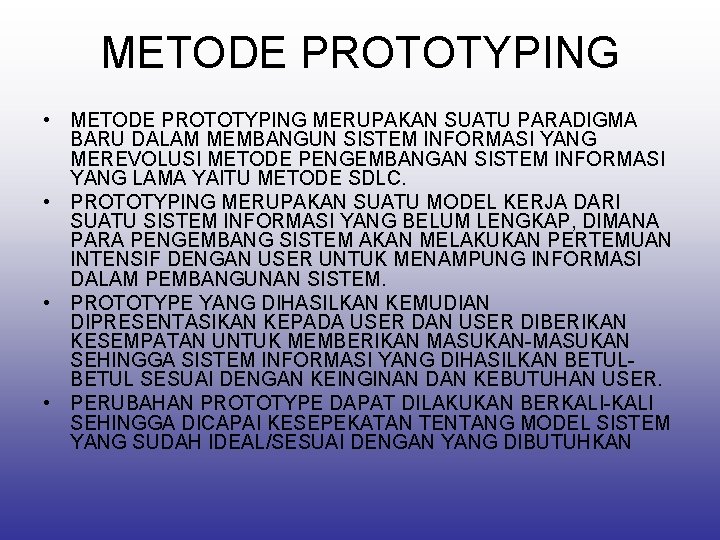 METODE PROTOTYPING

• METODE PROTOTYPING MERUPAKAN SUATU PARADIGMA BARU DALAM MEMBANGUN SISTEM INFORMASI YANG MEREVOLUSI METODE PENGEMBANGAN SISTEM INFORMASI YANG LAMA YAITU METODE SDLC.
• PROTOTYPING MERUPAKAN SUATU MODEL KERJA DARI SUATU SISTEM INFORMASI YANG BELUM LENGKAP, DIMANA PARA PENGEMBANG SISTEM AKAN MELAKUKAN PERTEMUAN INTENSIF DENGAN USER UNTUK MENAMPUNG INFORMASI DALAM PEMBANGUNAN SISTEM.
• PROTOTYPE YANG DIHASILKAN KEMUDIAN DIPRESENTASIKAN KEPADA USER DAN USER DIBERIKAN KESEMPATAN UNTUK MEMBERIKAN MASUKAN-MASUKAN SEHINGGA SISTEM INFORMASI YANG DIHASILKAN BETUL-BETUL SESUAI DENGAN KEINGINAN DAN KEBUTUHAN USER.
• PERUBAHAN PROTOTYPE DAPAT DILAKUKAN BERKALI-KALI SEHINGGA DICAPAI KESEPEKATAN TENTANG MODEL SISTEM YANG SUDAH IDEAL/SESUAI DENGAN YANG DIBUTUHKAN